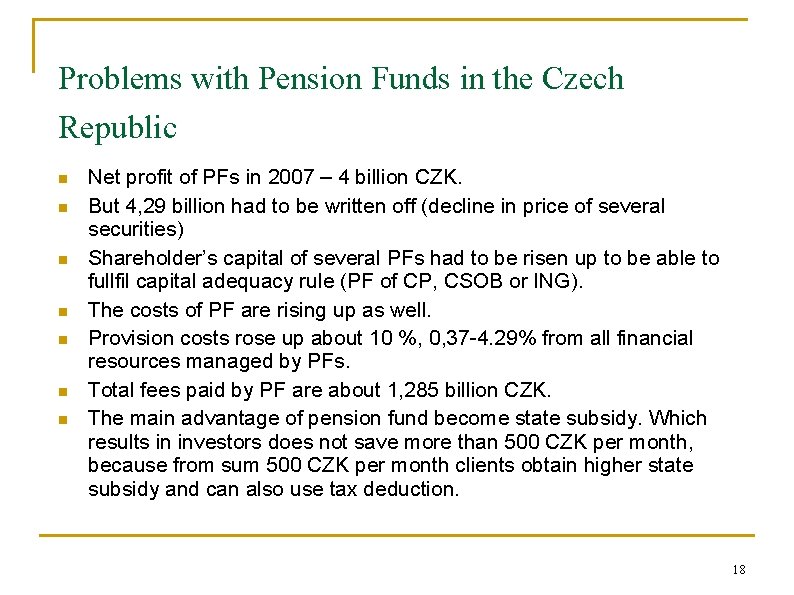 Problems with Pension Funds in the Czech Republic

- Net profit of PFs in 2007 – 4 billion CZK.
- But 4,29 billion had to be written off (decline in price of several securities)
- Shareholder's capital of several PFs had to be risen up to be able to fullfil capital adequacy rule (PF of CP, CSOB or ING).
- The costs of PF are rising up as well.
- Provision costs rose up about 10 %, 0,37-4.29% from all financial resources managed by PFs.
- Total fees paid by PF are about 1,285 billion CZK.
- The main advantage of pension fund become state subsidy. Which results in investors does not save more than 500 CZK per month, because from sum 500 CZK per month clients obtain higher state subsidy and can also use tax deduction.

18